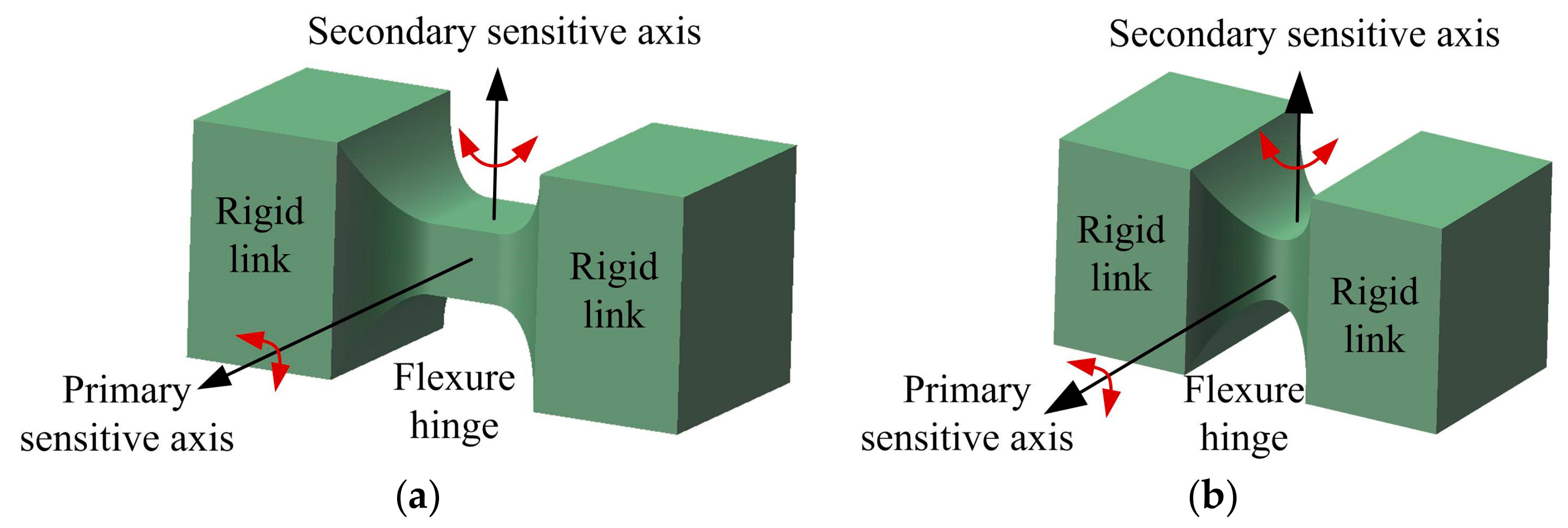 Secondary sensitive axis

Rigid link

Rigid link

Primary sensitive axis

Flexure hinge

(a)

Secondary sensitive axis

Rigid link

Rigid link

Primary sensitive axis

Flexure hinge

(b)